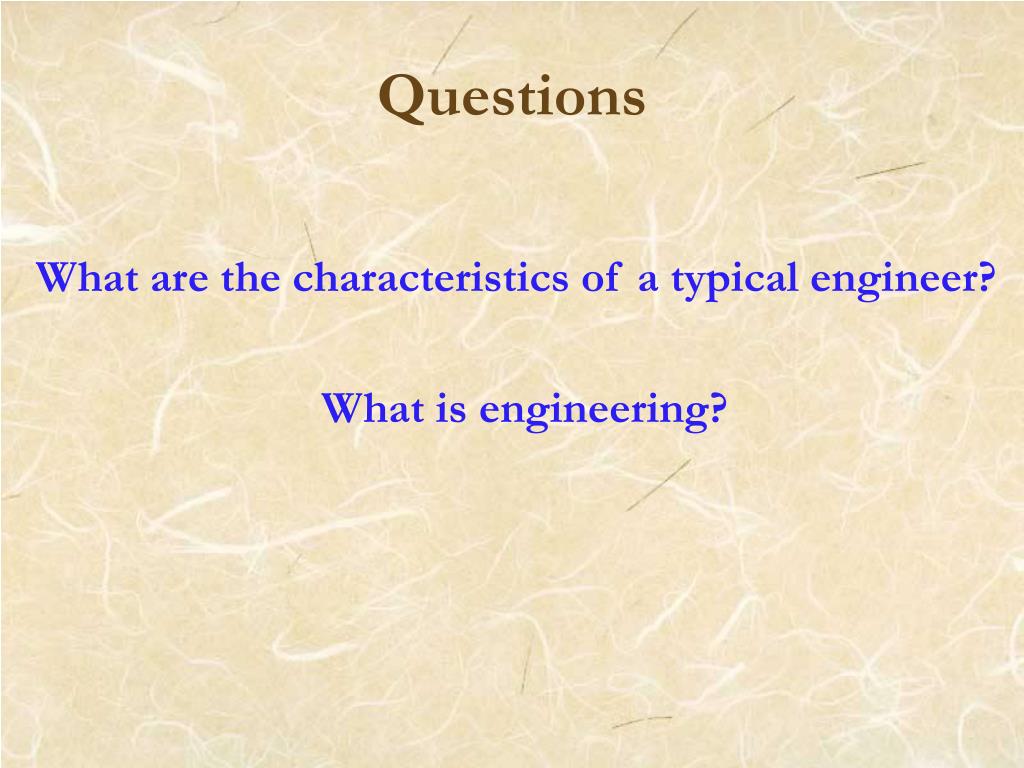 Questions

What are the characteristics of a typical engineer?

What is engineering?